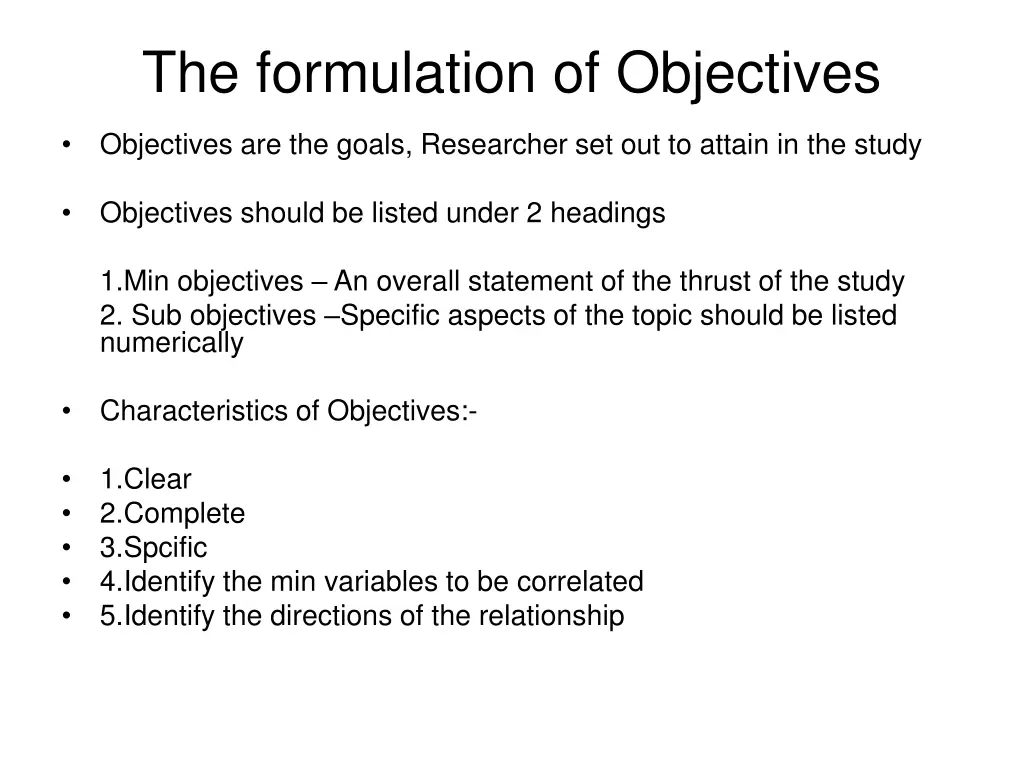 The formulation of Objectives

• Objectives are the goals, Researcher set out to attain in the study

• Objectives should be listed under 2 headings

1.Min objectives – An overall statement of the thrust of the study
2. Sub objectives –Specific aspects of the topic should be listed numerically

• Characteristics of Objectives:-

• 1.Clear
• 2.Complete
• 3.Spcific
• 4.Identify the min variables to be correlated
• 5.Identify the directions of the relationship